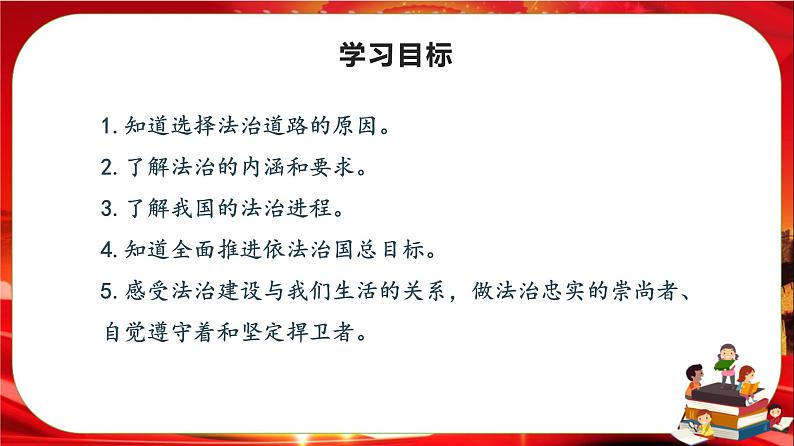 学习目标

1. 知道选择法治道路的原因。

2. 了解法治的内涵和要求。

3. 了解我国的法治进程。

4. 知道全面推进依法治国总目标。

5. 感受法治建设与我们生活的关系，做法治忠实的崇尚者、自觉遵守着和坚定捍卫者。